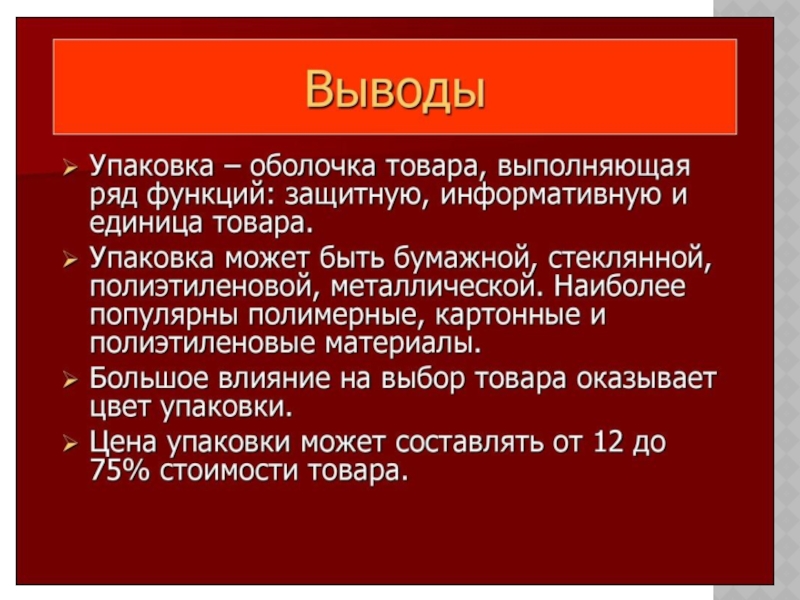 Выводы

➢ Упаковка – оболочка товара, выполняющая ряд функций: защитную, информативную и единица товара.

➢ Упаковка может быть бумажной, стеклянной, полиэтиленовой, металлической. Наиболее популярны полимерные, картонные и полиэтиленовые материалы.

➢ Большое влияние на выбор товара оказывает цвет упаковки.

➢ Цена упаковки может составлять от 12 до 75% стоимости товара.